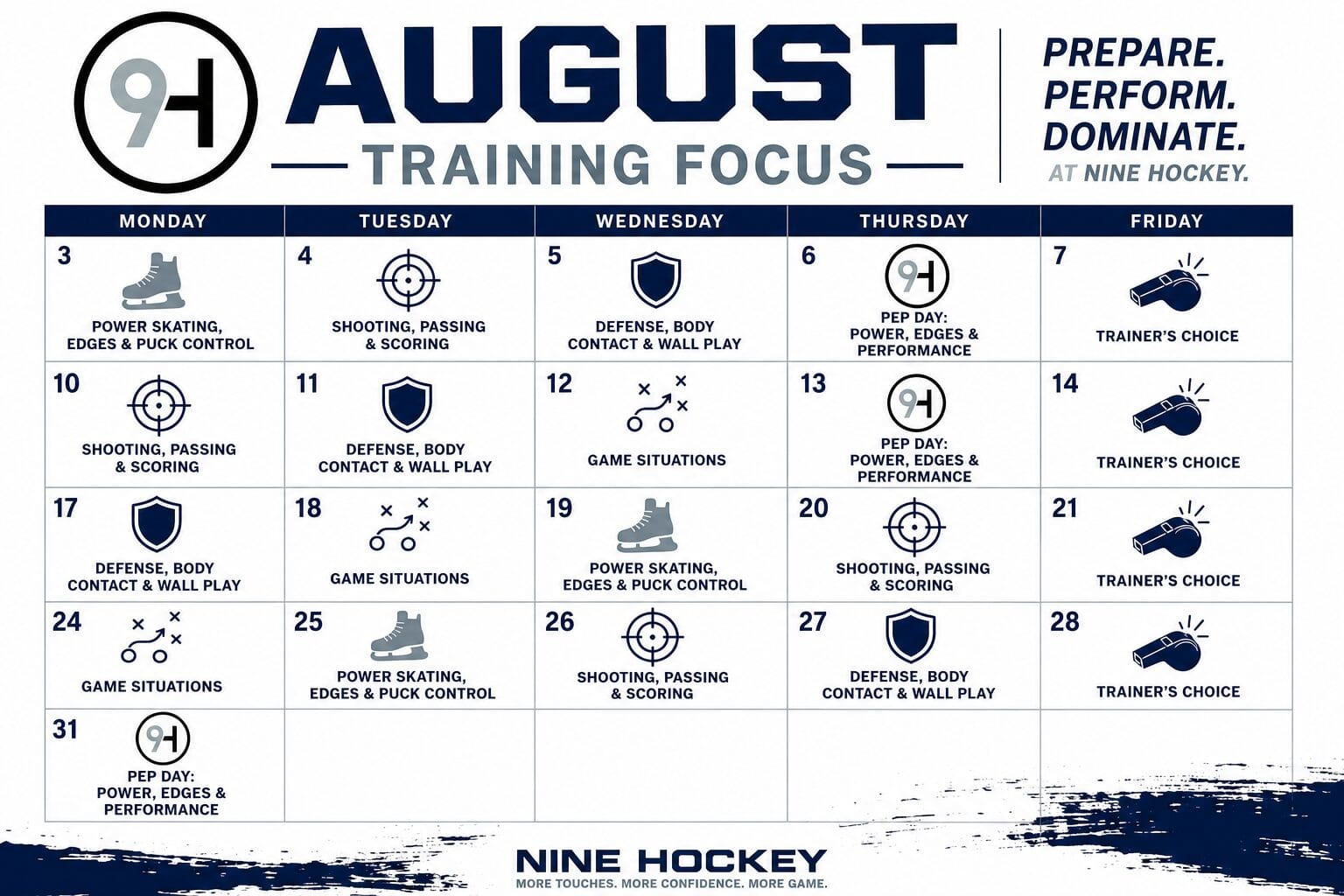 9H

AUGUST

TRAINING FOCUS

PREPARE. PERFORM. DOMINATE. AT NINE HOCKEY.

| MONDAY | TUESDAY | WEDNESDAY | THURSDAY | FRIDAY |
|---|---|---|---|---|
| 3 POWER SKATING, EDGES & PUCK CONTROL | 4 SHOOTING, PASSING & SCORING | 5 DEFENSE, BODY CONTACT & WALL PLAY | 6 9H PEP DAY: POWER, EDGES & PERFORMANCE | 7 TRAINER'S CHOICE |
| 10 SHOOTING, PASSING & SCORING | 11 DEFENSE, BODY CONTACT & WALL PLAY | 12 GAME SITUATIONS | 13 9H PEP DAY: POWER, EDGES & PERFORMANCE | 14 TRAINER'S CHOICE |
| 17 DEFENSE, BODY CONTACT & WALL PLAY | 18 GAME SITUATIONS | 19 POWER SKATING, EDGES & PUCK CONTROL | 20 SHOOTING, PASSING & SCORING | 21 TRAINER'S CHOICE |
| 24 GAME SITUATIONS | 25 POWER SKATING, EDGES & PUCK CONTROL | 26 SHOOTING, PASSING & SCORING | 27 DEFENSE, BODY CONTACT & WALL PLAY | 28 TRAINER'S CHOICE |
| 31 9H PEP DAY: POWER, EDGES & PERFORMANCE | | | | |

NINE HOCKEY
MORE TOUCHES. MORE CONFIDENCE. MORE GAME.